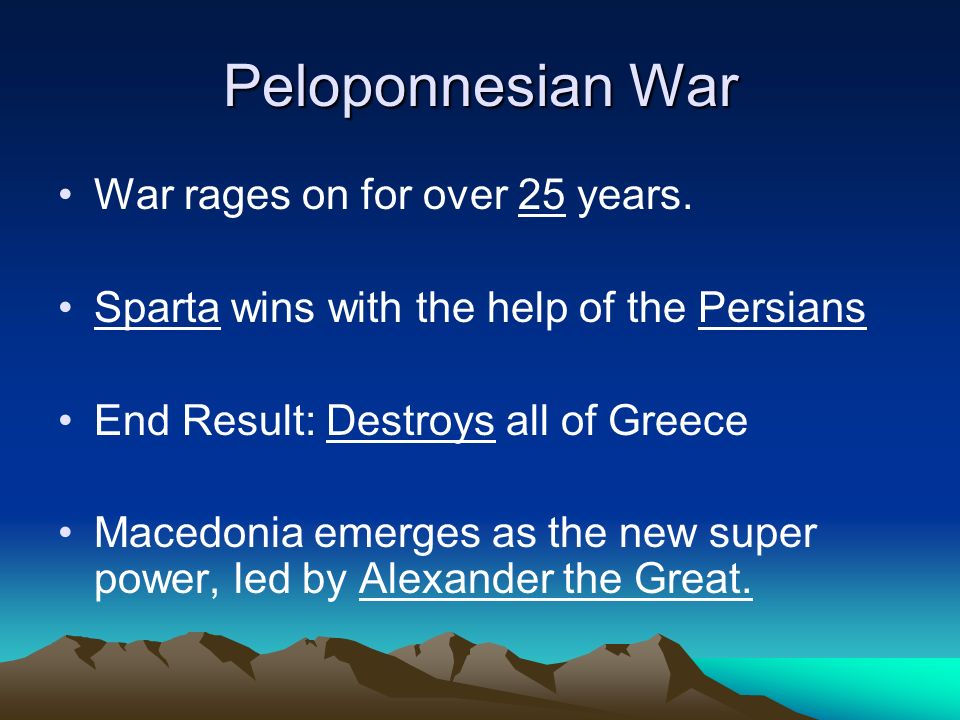 Peloponnesian War

• War rages on for over 25 years.

• Sparta wins with the help of the Persians

• End Result: Destroys all of Greece

• Macedonia emerges as the new super power, led by Alexander the Great.